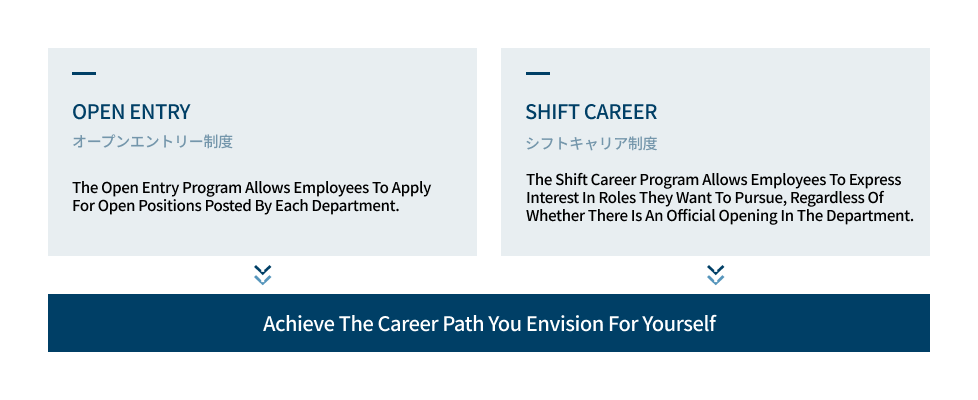 OPEN ENTRY
オープンエントリー制度

The Open Entry Program Allows Employees To Apply For Open Positions Posted By Each Department.

SHIFT CAREER
シフトキャリア制度

The Shift Career Program Allows Employees To Express Interest In Roles They Want To Pursue, Regardless Of Whether There Is An Official Opening In The Department.

Achieve The Career Path You Envision For Yourself